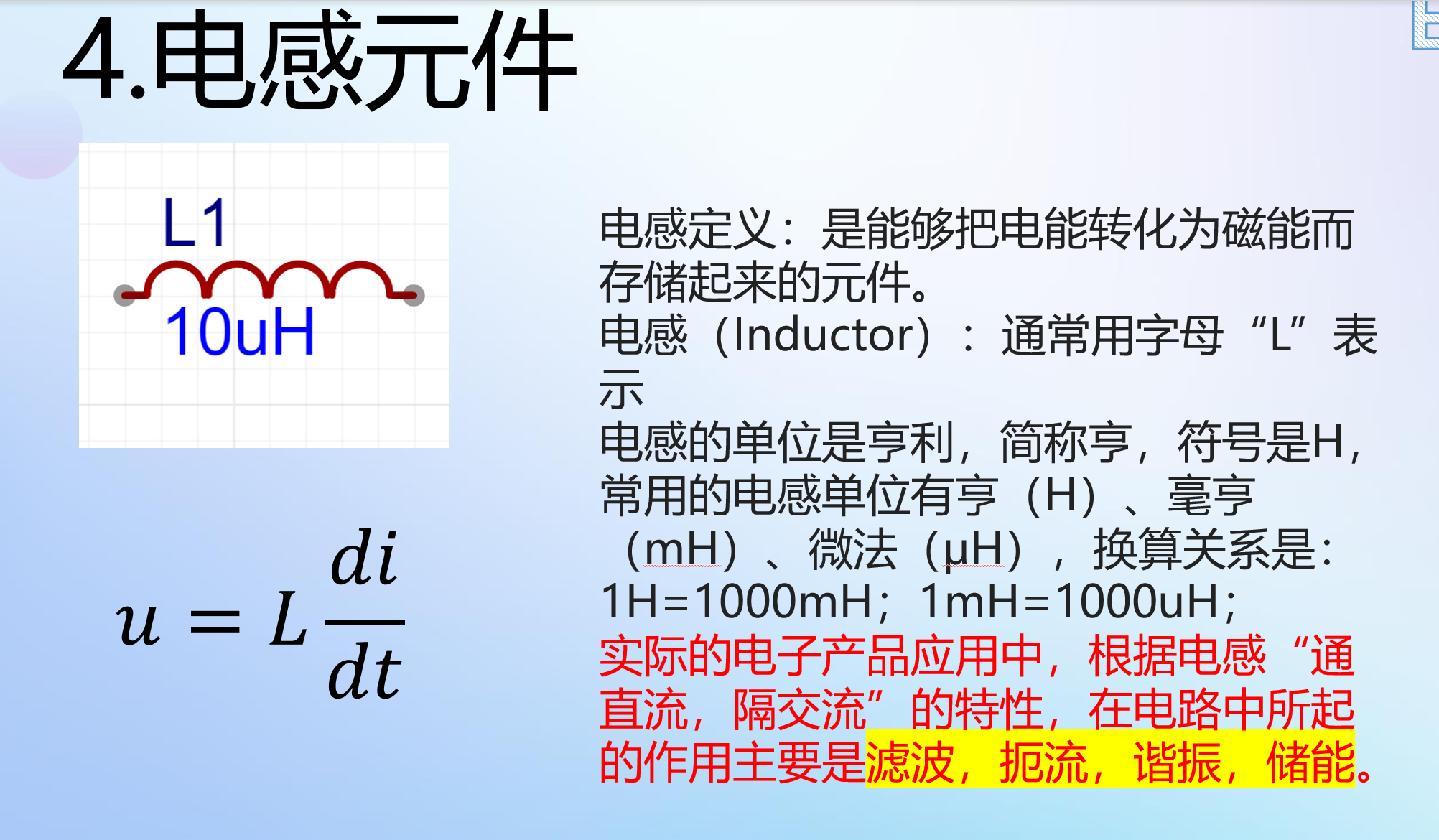 4.电感元件

L1

10uH

$u = L\frac{di}{dt}$

电感定义：是能够把电能转化为磁能而存储起来的元件。
电感（Inductor）：通常用字母“L”表示
电感的单位是亨利，简称亨，符号是H，常用的电感单位有亨（H）、毫亨（mH）、微法（μH），换算关系是：
1H=1000mH；1mH=1000uH；
实际的电子产品应用中，根据电感“通直流，隔交流”的特性，在电路中所起的作用主要是滤波，扼流，谐振，储能。